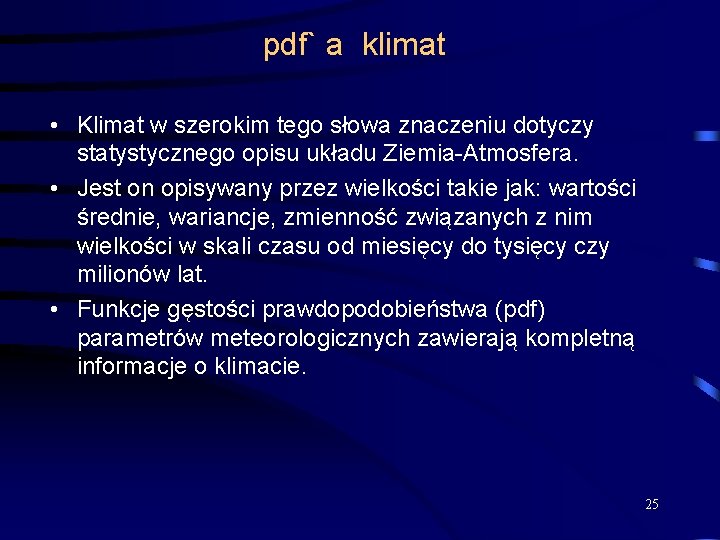 pdf` a klimat

• Klimat w szerokim tego słowa znaczeniu dotyczy statystycznego opisu układu Ziemia-Atmosfera.

• Jest on opisywany przez wielkości takie jak: wartości średnie, wariancje, zmienność związanych z nim wielkości w skali czasu od miesięcy do tysięcy czy milionów lat.

• Funkcje gęstości prawdopodobieństwa (pdf) parametrów meteorologicznych zawierają kompletną informacje o klimacie.

25